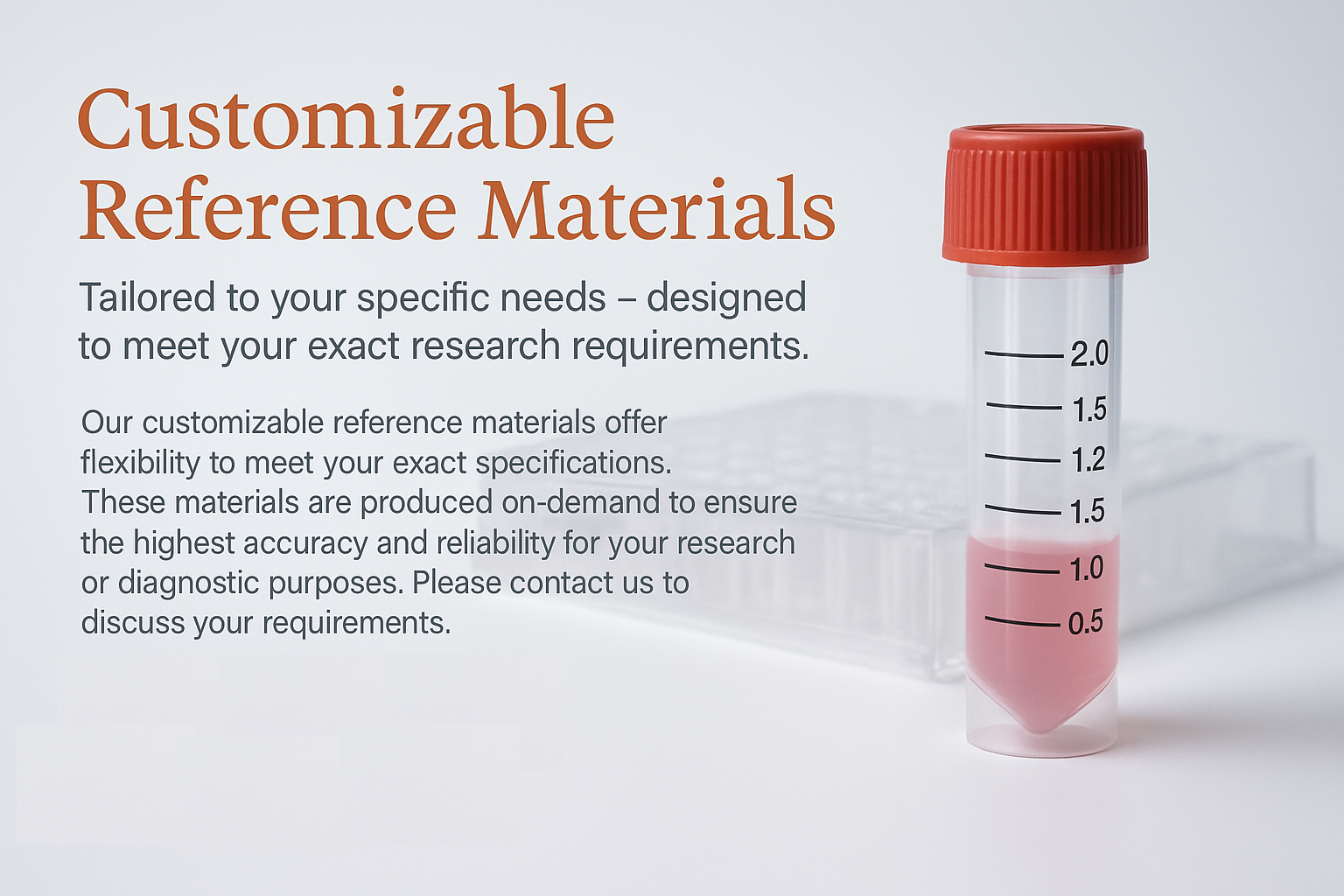 Customizable Reference Materials

Tailored to your specific needs – designed to meet your exact research requirements.

Our customizable reference materials offer flexibility to meet your exact specifications. These materials are produced on-demand to ensure the highest accuracy and reliability for your research or diagnostic purposes. Please contact us to discuss your requirements.

2.0
1.5
1.2
1.5
1.0
0.5